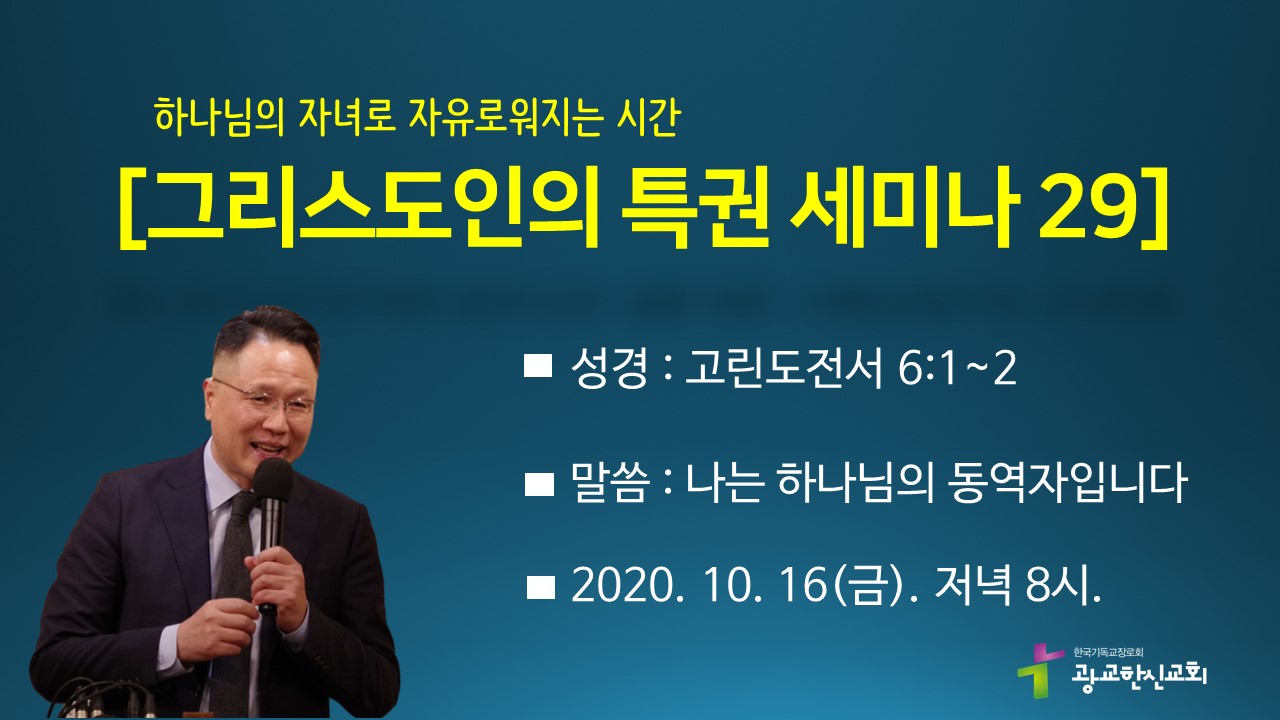 하나님의 자녀로 자유로워지는 시간

[그리스도인의 특권 세미나 29]

■ 성경 : 고린도전서 6:1~2

■ 말씀 : 나는 하나님의 동역자입니다

■ 2020. 10. 16(금). 저녁 8시.

한국기독교장로회
광교한신교회